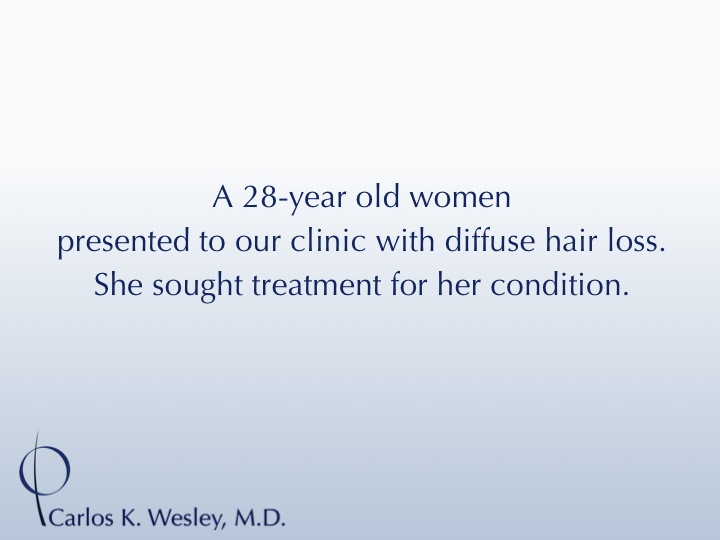 A 28-year old women presented to our clinic with diffuse hair loss. She sought treatment for her condition.

Carlos K. Wesley, M.D.